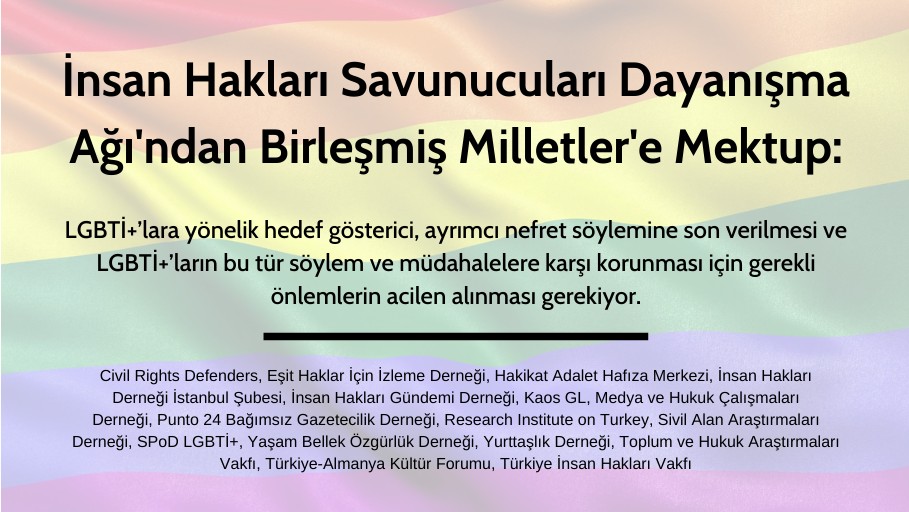 İnsan Hakları Savunucuları Dayanışma Ağı'ndan Birleşmiş Milletler'e Mektup:

LGBTİ+'lara yönelik hedef gösterici, ayrımcı nefret söylemine son verilmesi ve LGBTİ+'ların bu tür söylem ve müdahalelere karşı korunması için gerekli önlemlerin acilen alınması gerekiyor.

Civil Rights Defenders, Eşit Haklar İçin İzleme Derneği, Hakikat Adalet Hafıza Merkezi, İnsan Hakları Derneği İstanbul Şubesi, İnsan Hakları Gündemi Derneği, Kaos GL, Medya ve Hukuk Çalışmaları Derneği, Punto 24 Bağımsız Gazetecilik Derneği, Research Institute on Turkey, Sivil Alan Araştırmaları Derneği, SPoD LGBTİ+, Yaşam Bellek Özgürlük Derneği, Yurttaşlık Derneği, Toplum ve Hukuk Araştırmaları Vakfı, Türkiye-Almanya Kültür Forumu, Türkiye İnsan Hakları Vakfı